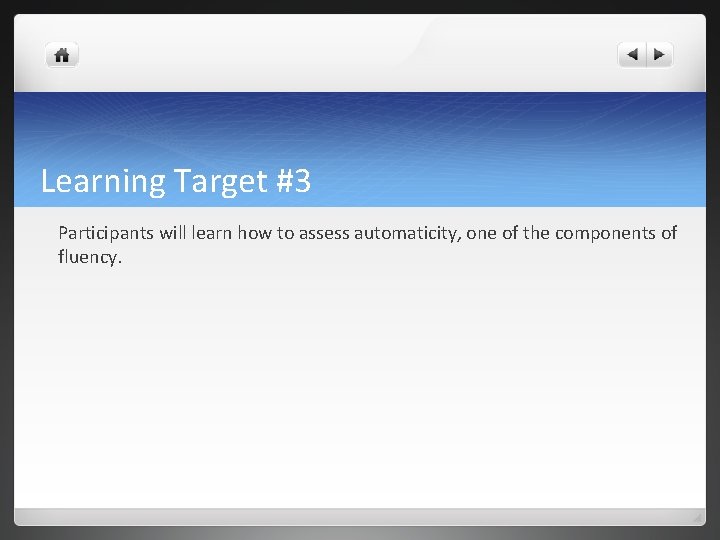 Learning Target #3

Participants will learn how to assess automaticity, one of the components of fluency.